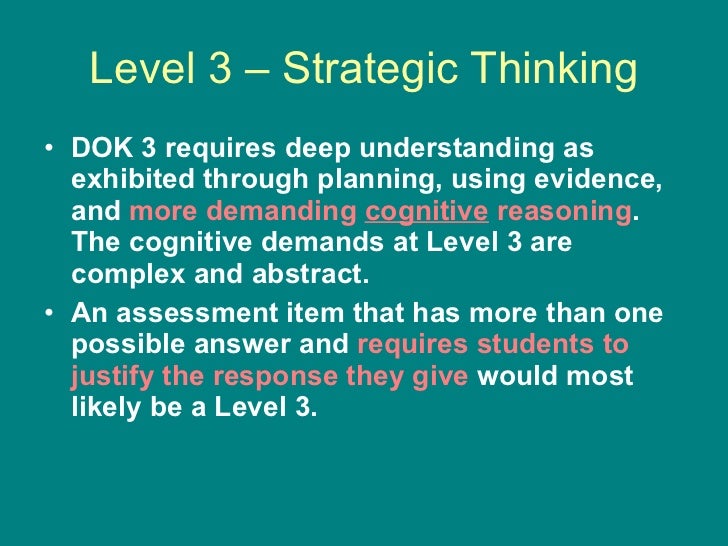 Level 3 – Strategic Thinking

• DOK 3 requires deep understanding as exhibited through planning, using evidence, and more demanding cognitive reasoning. The cognitive demands at Level 3 are complex and abstract.

• An assessment item that has more than one possible answer and requires students to justify the response they give would most likely be a Level 3.